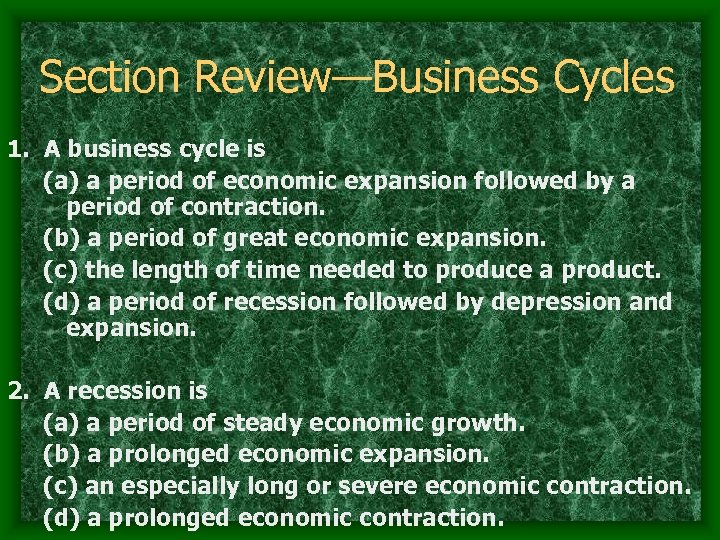 Section Review—Business Cycles

1. A business cycle is
(a) a period of economic expansion followed by a period of contraction.
(b) a period of great economic expansion.
(c) the length of time needed to produce a product.
(d) a period of recession followed by depression and expansion.

2. A recession is
(a) a period of steady economic growth.
(b) a prolonged economic expansion.
(c) an especially long or severe economic contraction.
(d) a prolonged economic contraction.